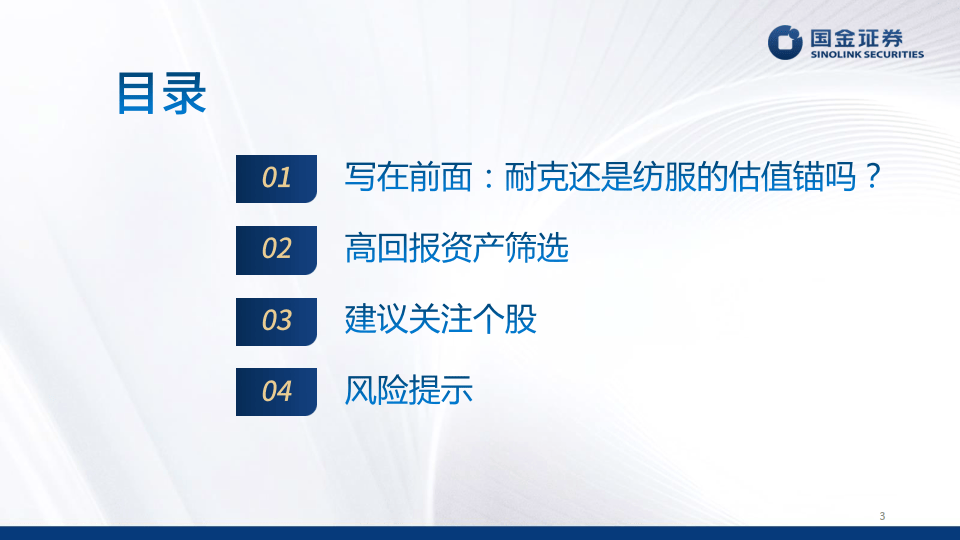 国金证券
SINOLINK SECURITIES

目录

01 写在前面：耐克还是纺服的估值锚吗？

02 高回报资产筛选

03 建议关注个股

04 风险提示

3